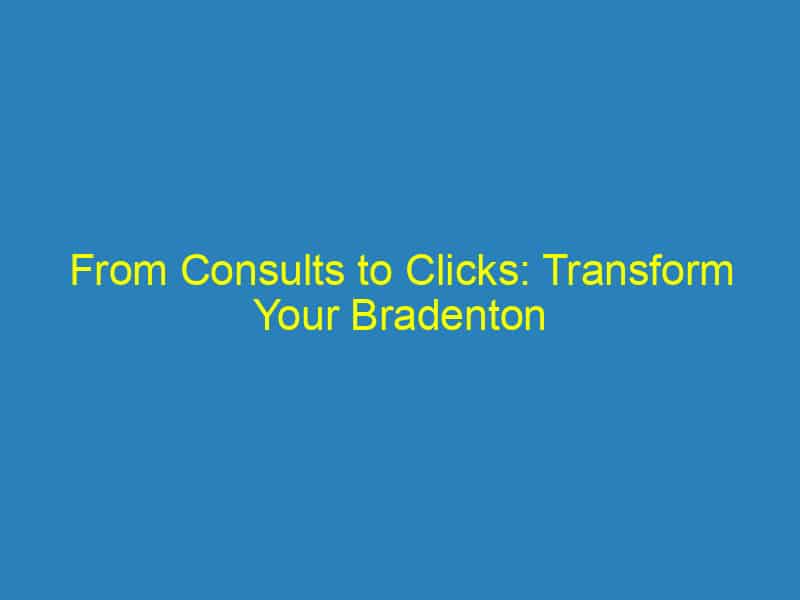 From Consults to Clicks: Transform Your Bradenton